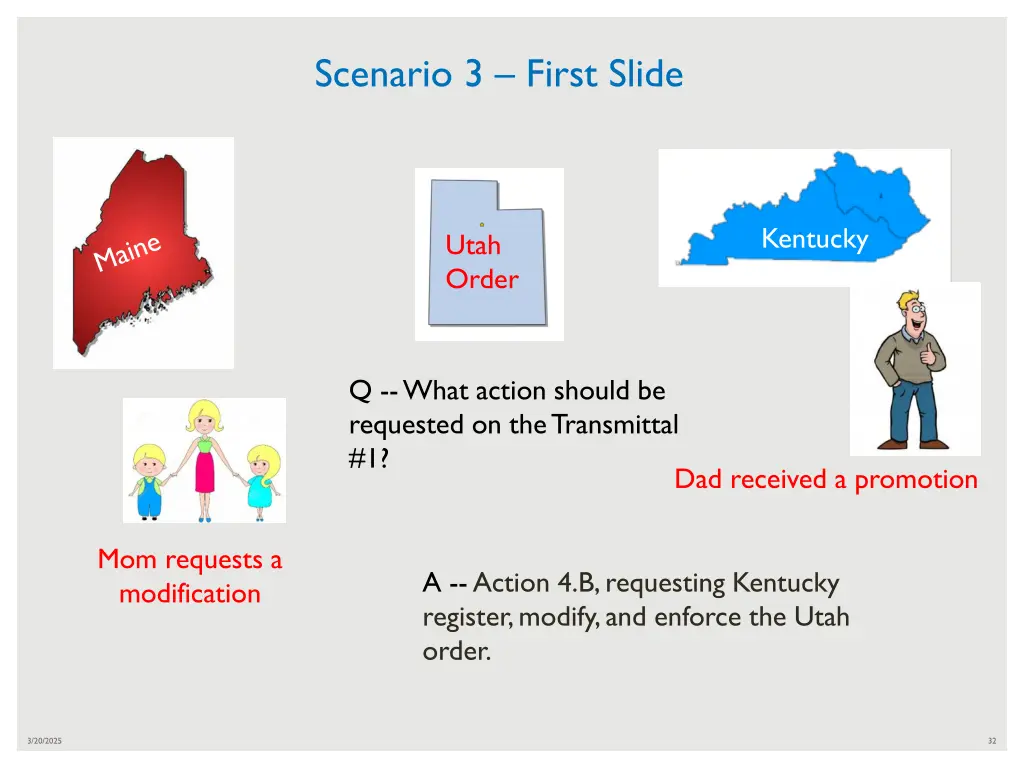 Scenario 3 – First Slide

Maine

Utah Order

Kentucky

Q -- What action should be requested on the Transmittal #1?

Dad received a promotion

Mom requests a modification

A -- Action 4.B, requesting Kentucky register, modify, and enforce the Utah order.

3/20/2025

32